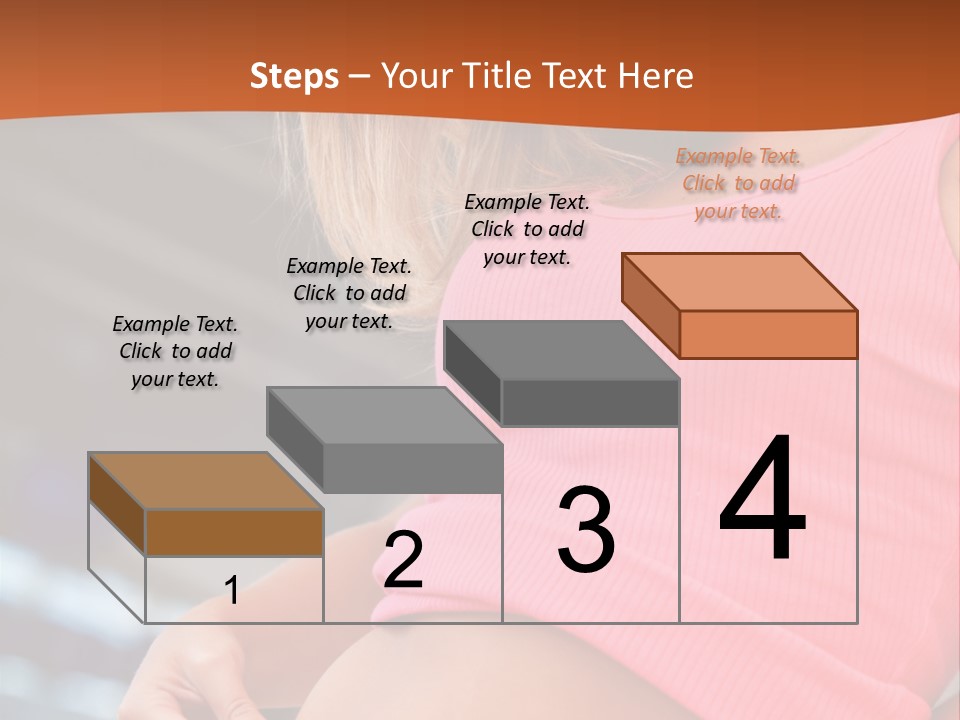 Steps – Your Title Text Here

Example Text. Click to add your text.

Example Text. Click to add your text.

Example Text. Click to add your text.

Example Text. Click to add your text.

1

2

3

4